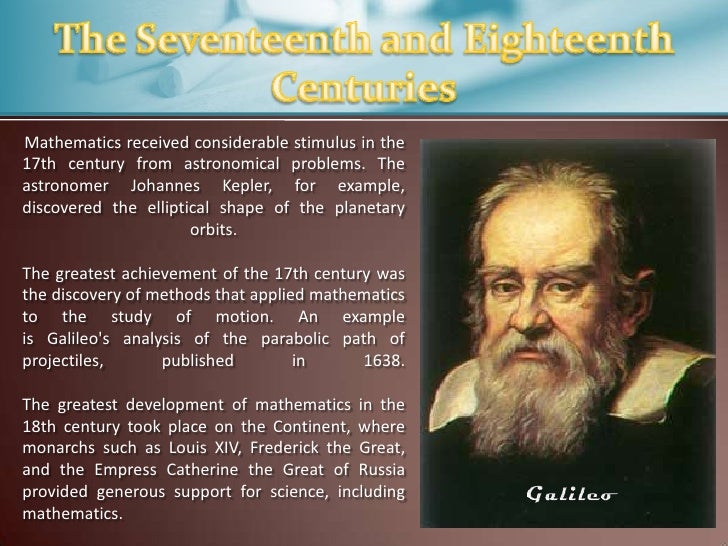 The Seventeenth and Eighteenth Centuries

Mathematics received considerable stimulus in the 17th century from astronomical problems. The astronomer Johannes Kepler, for example, discovered the elliptical shape of the planetary orbits.

The greatest achievement of the 17th century was the discovery of methods that applied mathematics to the study of motion. An example is Galileo's analysis of the parabolic path of projectiles, published in 1638.

The greatest development of mathematics in the 18th century took place on the Continent, where monarchs such as Louis XIV, Frederick the Great, and the Empress Catherine the Great of Russia provided generous support for science, including mathematics.

Galileo